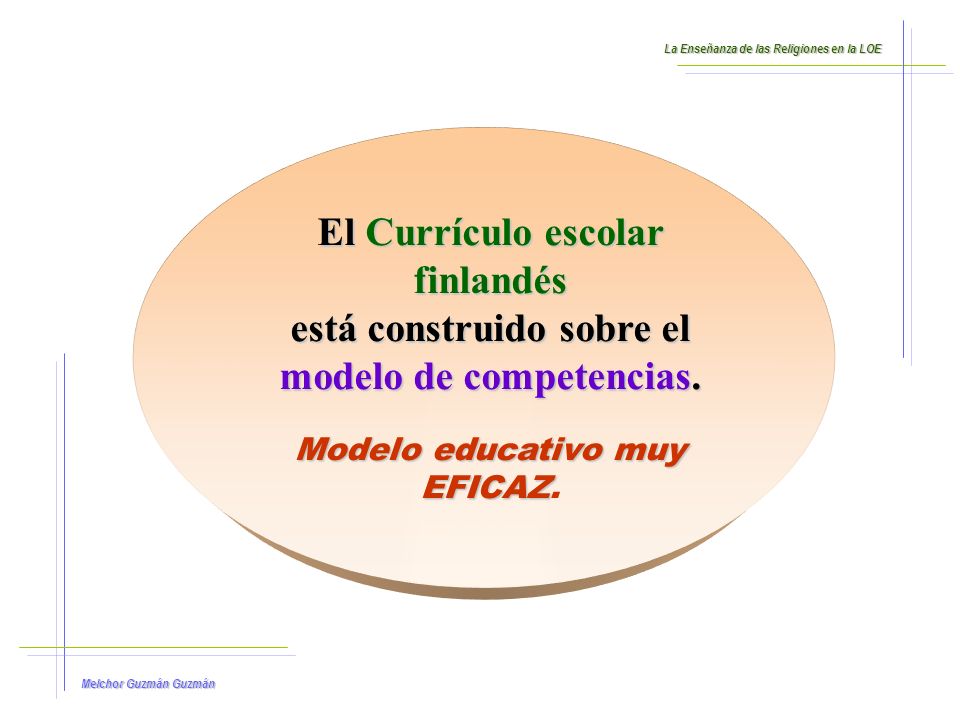 La Enseñanza de las Religiones en la LOE

El Currículo escolar finlandés está construido sobre el modelo de competencias.

Modelo educativo muy EFICAZ.

Melchor Guzmán Guzmán